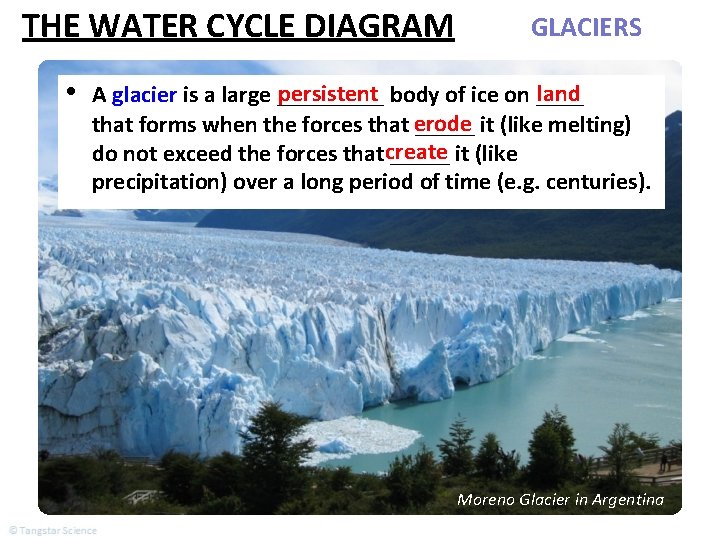 THE WATER CYCLE DIAGRAM

GLACIERS

• A glacier is a large persistent body of ice on land that forms when the forces that erode it (like melting) do not exceed the forces that create it (like precipitation) over a long period of time (e.g. centuries).

Moreno Glacier in Argentina

© Tangstar Science